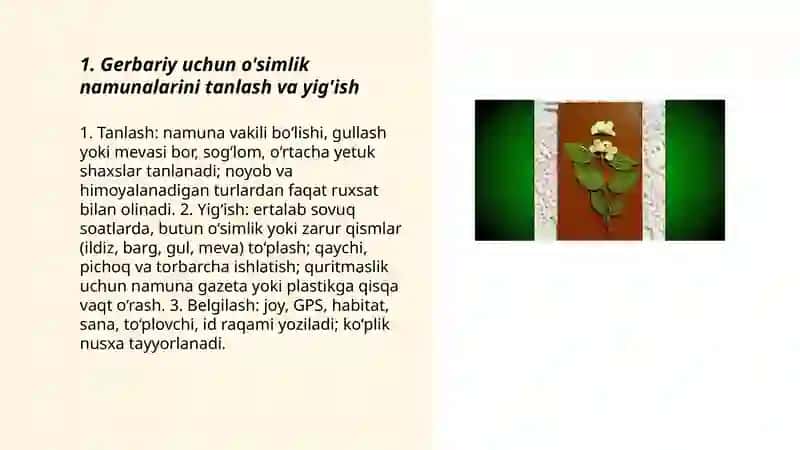 1. Gerbariy uchun o'simlik namunalarini tanlash va yig'ish

1. Tanlash: namuna vakili bo‘lishi, gullash yoki mevasi bor, sog‘lom, o‘rtacha yetuk shaxslar tanlanadi; noyob va himoyalanadigan turlardan faqat ruxsat bilan olinadi. 2. Yig‘ish: ertalab sovuq soatlarda, butun o‘simlik yoki zarur qismlar (ildiz, barg, gul, meva) to‘plash; qaychi, pichoq va torbarcha ishlatish; quritmaslik uchun namuna gazeta yoki plastikga qisqa vaqt o‘rash. 3. Belgilash: joy, GPS, habitat, sana, to‘plovchi, id raqami yoziladi; ko‘plik nusxa tayyorlanadi.